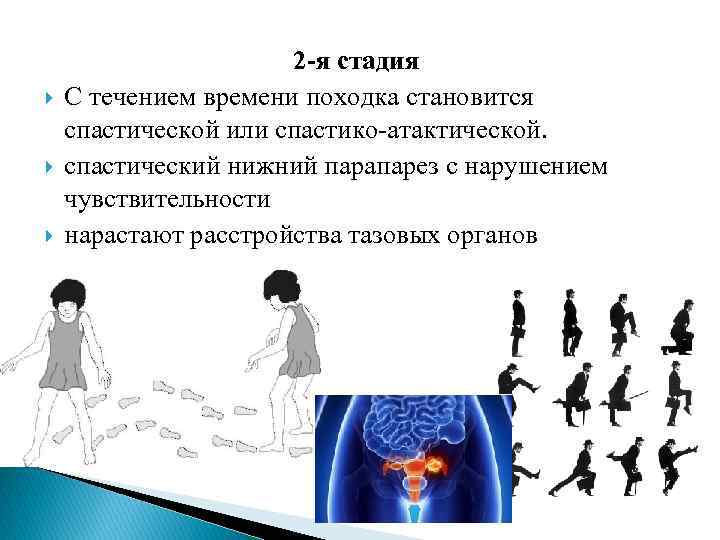 2-я стадия

С течением времени походка становится спастической или спастико-атактической.

спастический нижний парапарез с нарушением чувствительности

нарастают расстройства тазовых органов